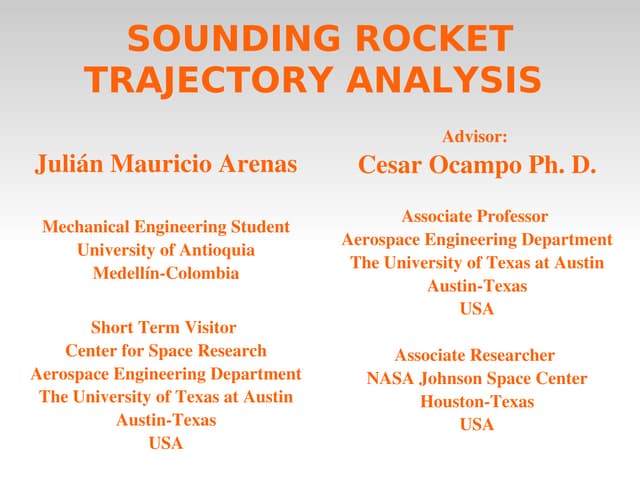 SOUNDING ROCKET TRAJECTORY ANALYSIS

Julián Mauricio Arenas

Mechanical Engineering Student
University of Antioquia
Medellín-Colombia

Short Term Visitor
Center for Space Research
Aerospace Engineering Department
The University of Texas at Austin
Austin-Texas
USA

Advisor:
Cesar Ocampo Ph. D.

Associate Professor
Aerospace Engineering Department
The University of Texas at Austin
Austin-Texas
USA

Associate Researcher
NASA Johnson Space Center
Houston-Texas
USA